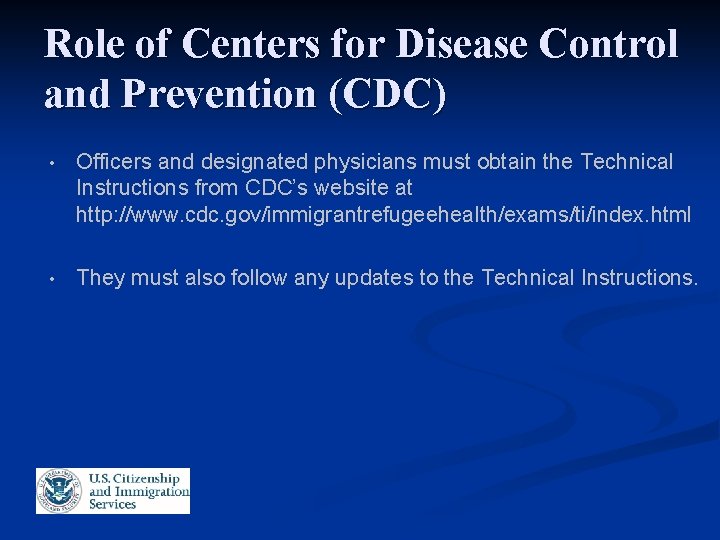 Role of Centers for Disease Control and Prevention (CDC)

• Officers and designated physicians must obtain the Technical Instructions from CDC's website at http://www.cdc.gov/immigrantrefugeehealth/exams/ti/index.html

• They must also follow any updates to the Technical Instructions.

U.S. Citizenship and Immigration Services